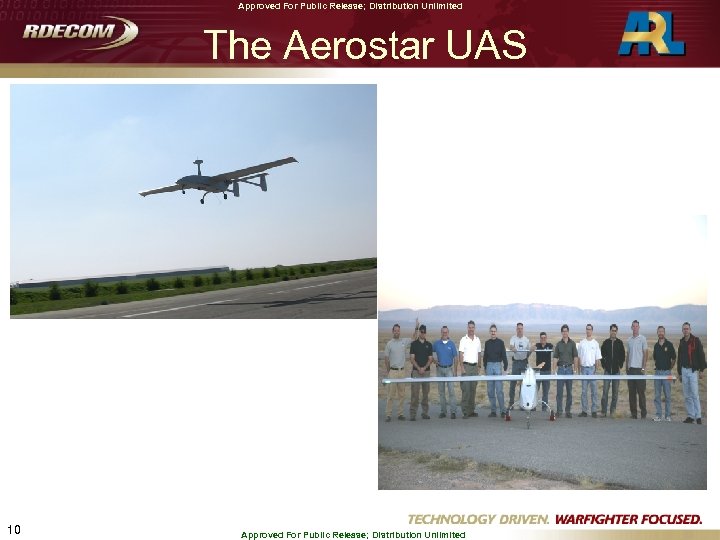 Approved For Public Release; Distribution Unlimited

RDECOM

The Aerostar UAS

ARL

TECHNOLOGY DRIVEN. WARFIGHTER FOCUSED.

10

Approved For Public Release; Distribution Unlimited